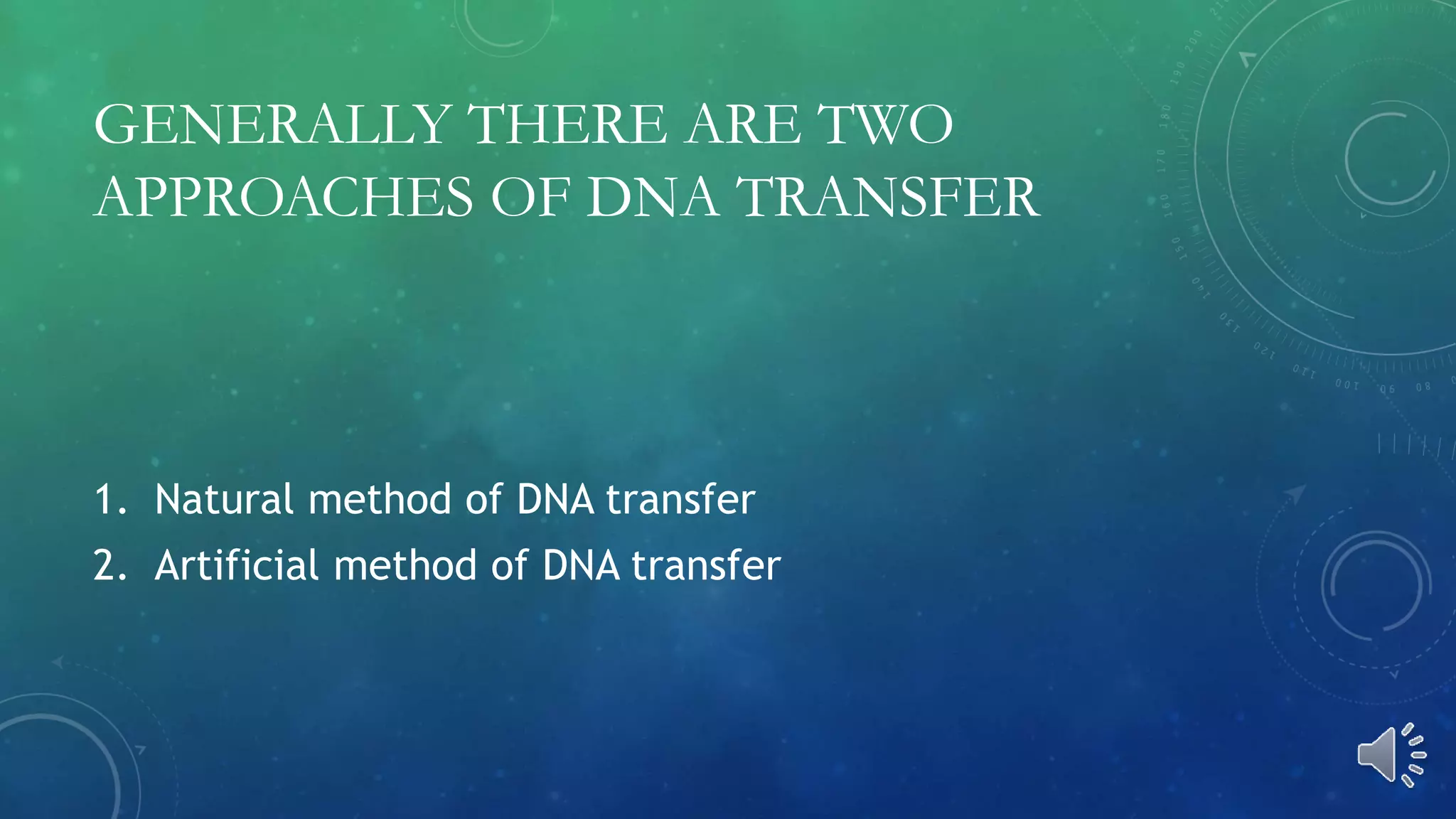 GENERALLY THERE ARE TWO APPROACHES OF DNA TRANSFER

1. Natural method of DNA transfer
2. Artificial method of DNA transfer